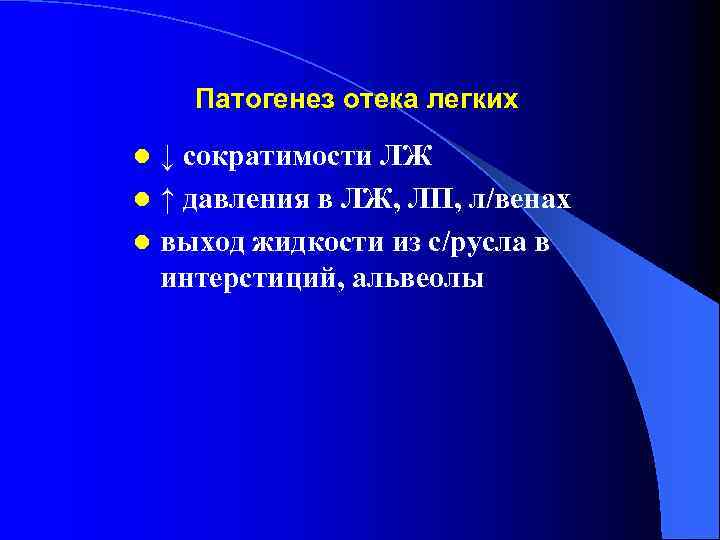 Патогенез отека легких

- ↓ сократимости ЛЖ
- ↑ давления в ЛЖ, ЛП, л/венах
- выход жидкости из с/русла в интерстиций, альвеолы